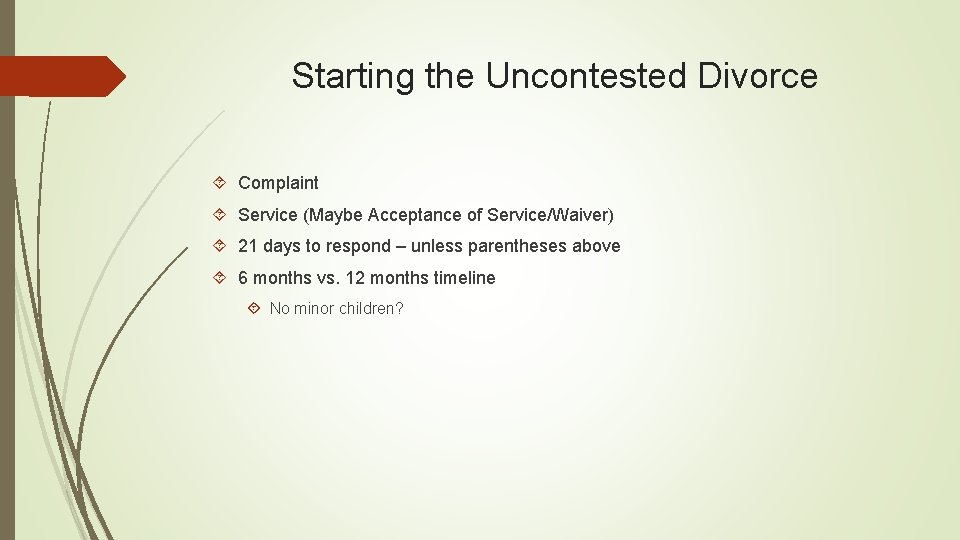 Starting the Uncontested Divorce

Complaint

Service (Maybe Acceptance of Service/Waiver)

21 days to respond – unless parentheses above

6 months vs. 12 months timeline

No minor children?